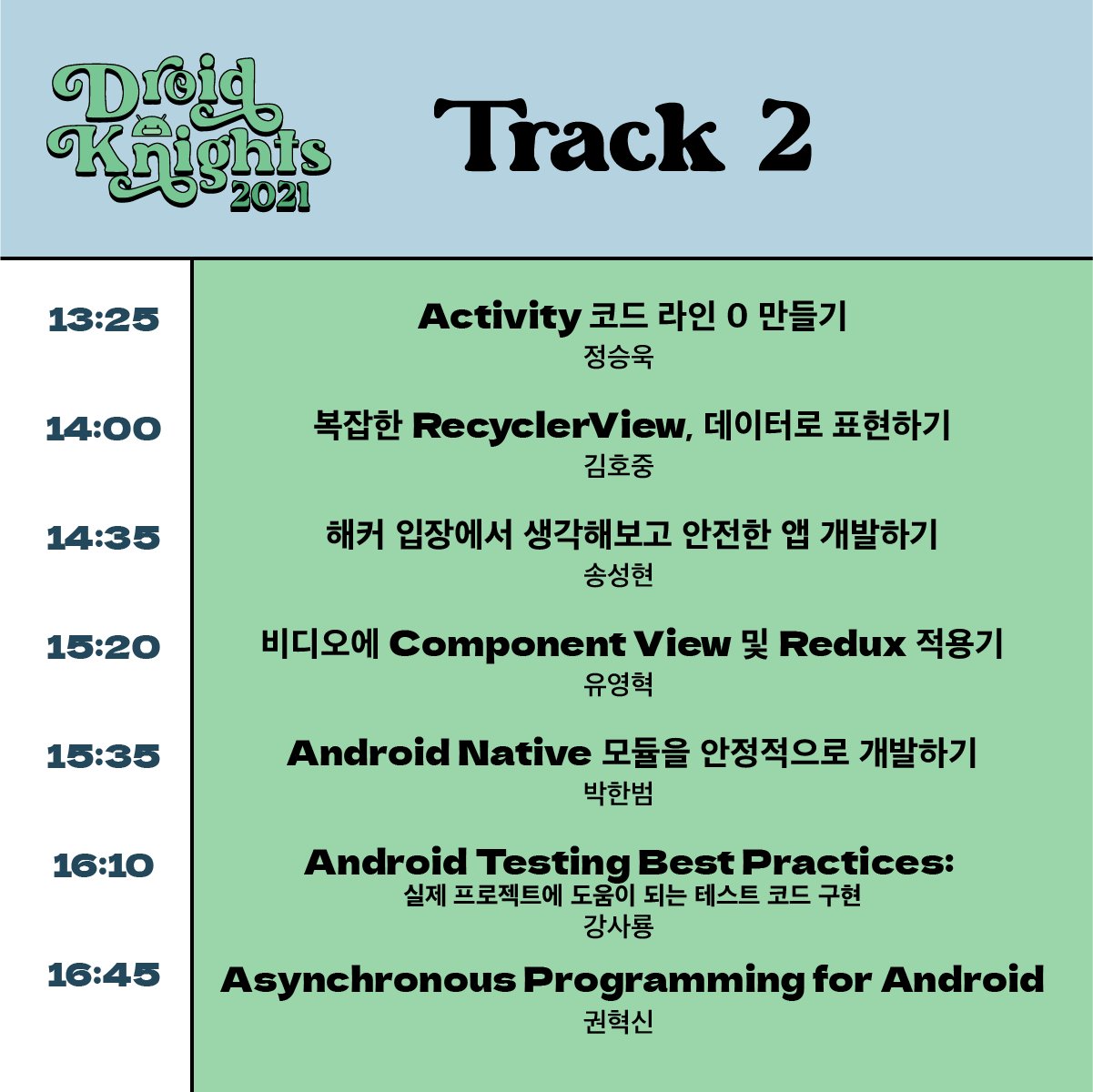 Droid Knights 2021

Track 2

13:25
Activity 코드 라인 0 만들기
정승욱

14:00
복잡한 RecyclerView, 데이터로 표현하기
김호중

14:35
해커 입장에서 생각해보고 안전한 앱 개발하기
송성현

15:20
비디오에 Component View 및 Redux 적용기
유영혁

15:35
Android Native 모듈을 안정적으로 개발하기
박한범

16:10
Android Testing Best Practices:
실제 프로젝트에 도움이 되는 테스트 코드 구현
강사룡

16:45
Asynchronous Programming for Android
권혁신